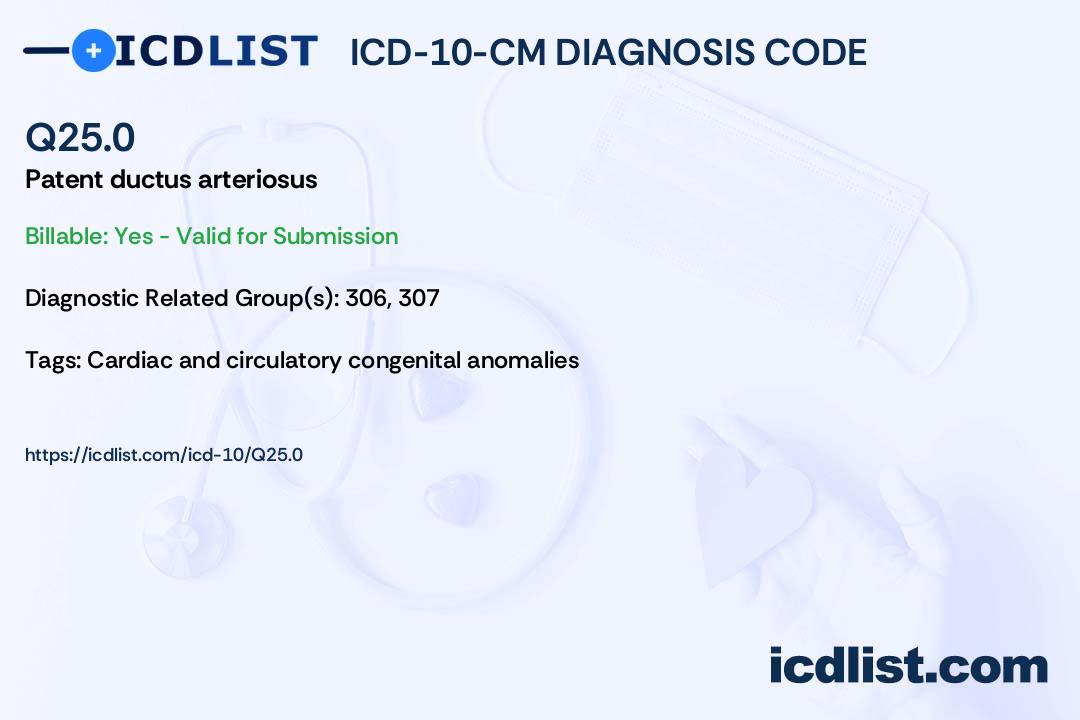 ICDLIST ICD-10-CM DIAGNOSIS CODE

Q25.0
Patent ductus arteriosus

Billable: Yes - Valid for Submission

Diagnostic Related Group(s): 306, 307

Tags: Cardiac and circulatory congenital anomalies

https://icdlist.com/icd-10/Q25.0

icdlist.com